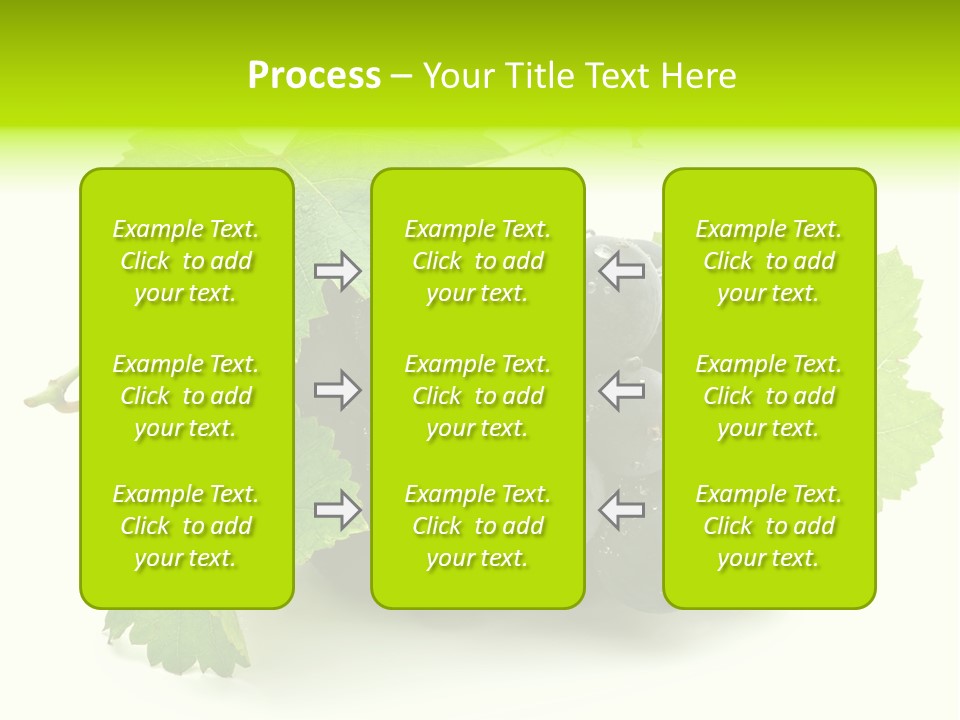 Process – Your Title Text Here

Example Text. Click to add your text.

Example Text. Click to add your text.

Example Text. Click to add your text.

Example Text. Click to add your text.

Example Text. Click to add your text.

Example Text. Click to add your text.

Example Text. Click to add your text.

Example Text. Click to add your text.

Example Text. Click to add your text.